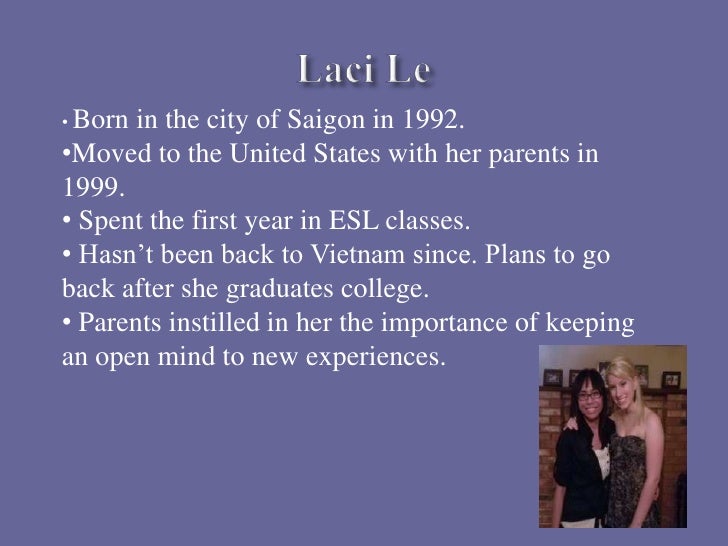 Laci Le

• Born in the city of Saigon in 1992.
•Moved to the United States with her parents in 1999.
• Spent the first year in ESL classes.
• Hasn’t been back to Vietnam since. Plans to go back after she graduates college.
• Parents instilled in her the importance of keeping an open mind to new experiences.